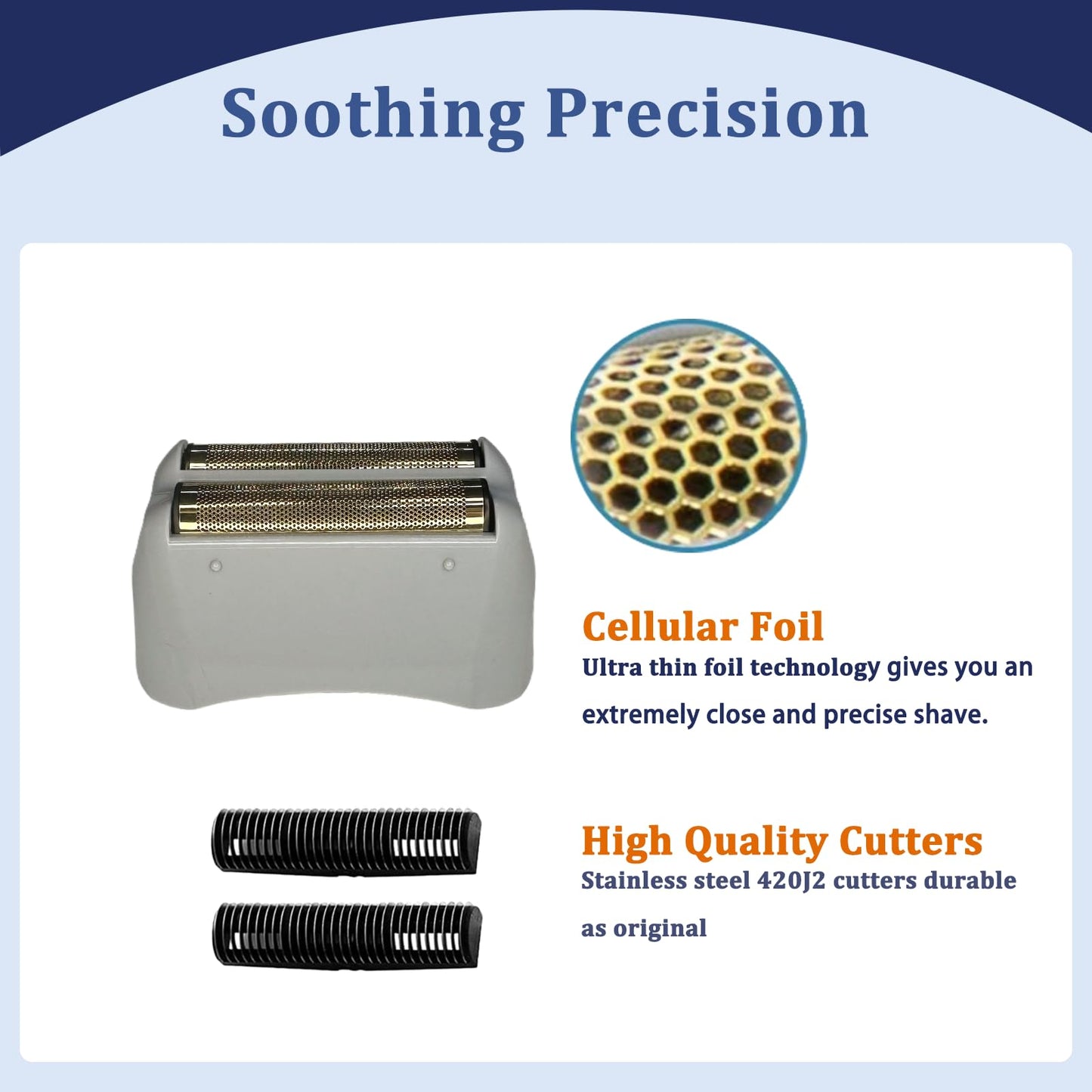 Soothing Precision

Cellular Foil
Ultra thin foil technology gives you an extremely close and precise shave.

High Quality Cutters
Stainless steel 420J2 cutters durable as original